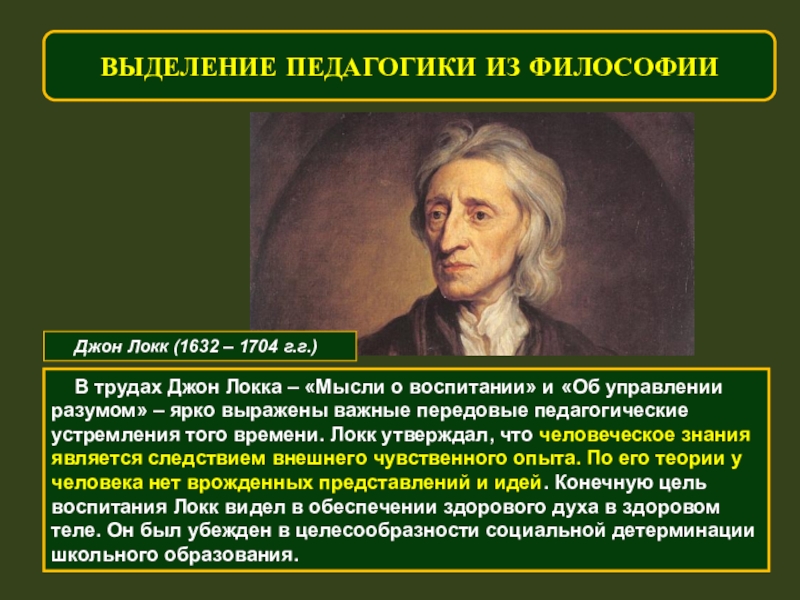 ВЫДЕЛЕНИЕ ПЕДАГОГИКИ ИЗ ФИЛОСОФИИ

Джон Локк (1632 – 1704 г.г.)

В трудах Джон Локка – «Мысли о воспитании» и «Об управлении разумом» – ярко выражены важные передовые педагогические устремления того времени. Локк утверждал, что человеческое знания является следствием внешнего чувственного опыта. По его теории у человека нет врожденных представлений и идей. Конечную цель воспитания Локк видел в обеспечении здорового духа в здоровом теле. Он был убежден в целесообразности социальной детерминации школьного образования.